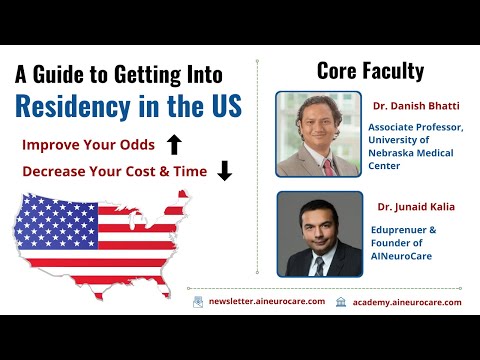 A Guide to Getting Into
Residency in the US

Improve Your Odds

Decrease Your Cost & Time

Core Faculty

Dr. Danish Bhatti

Associate Professor, University of Nebraska Medical Center

Dr. Junaid Kalia

Eduprenuer & Founder of AINeuroCare

newsletter.aineurocare.com

academy.aineurocare.com